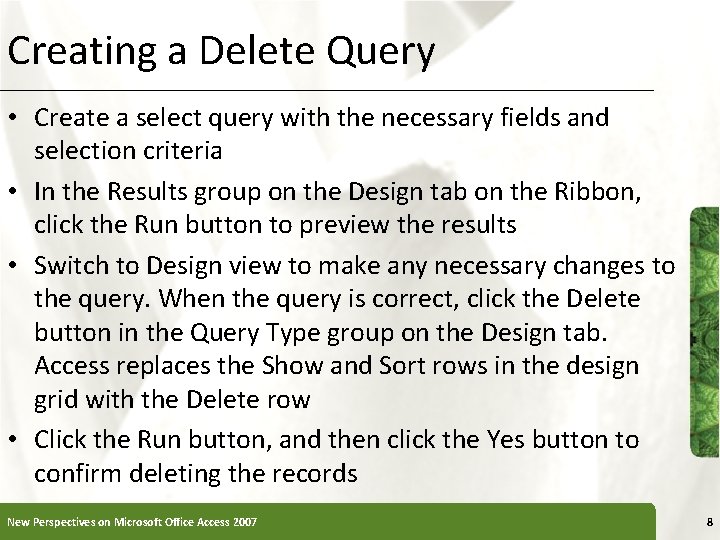 Creating a Delete Query

• Create a select query with the necessary fields and selection criteria

• In the Results group on the Design tab on the Ribbon, click the Run button to preview the results

• Switch to Design view to make any necessary changes to the query. When the query is correct, click the Delete button in the Query Type group on the Design tab. Access replaces the Show and Sort rows in the design grid with the Delete row

• Click the Run button, and then click the Yes button to confirm deleting the records

New Perspectives on Microsoft Office Access 2007

8